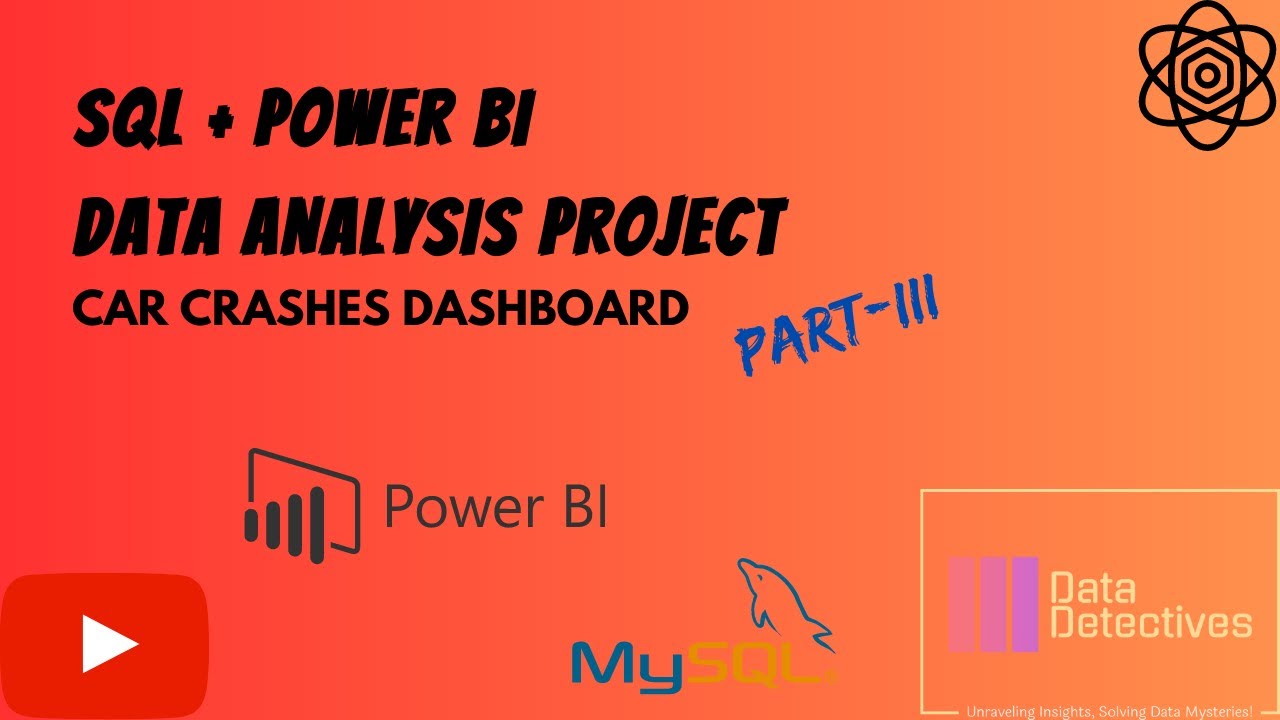 SQL + POWER BI
DATA ANALYSIS PROJECT
CAR CRASHES DASHBOARD

PART-III

Power BI

MySQL

Data Detectives

Unraveling Insights, Solving Data Mysteries!